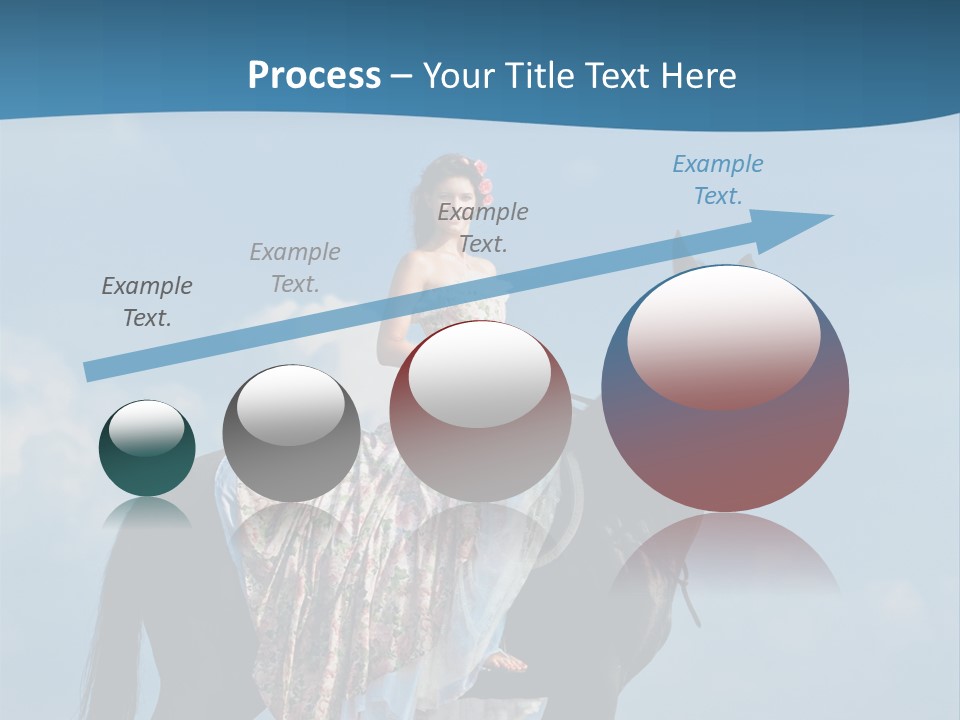 Process – Your Title Text Here

Example Text.

Example Text.

Example Text.

Example Text.